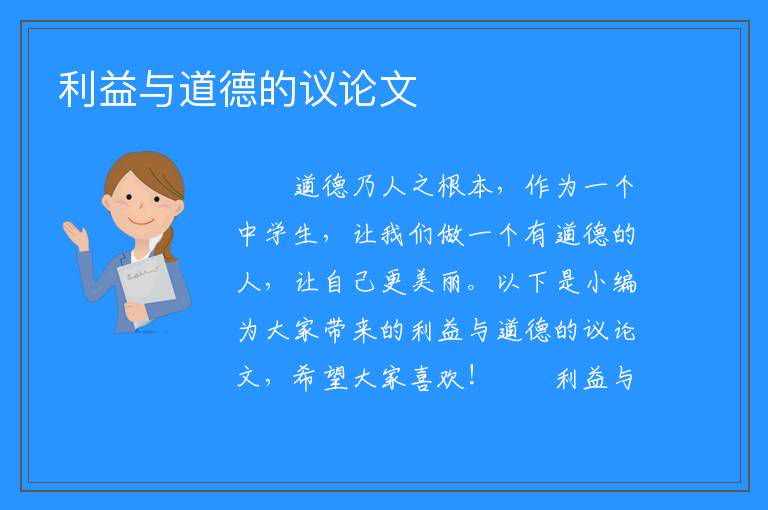 利益与道德的议论文

道德乃人之根本，作为一个中学生，让我们做一个有道德的人，让自己更美丽。以下是小编为大家带来的利益与道德的议论文，希望大家喜欢！　　利益与